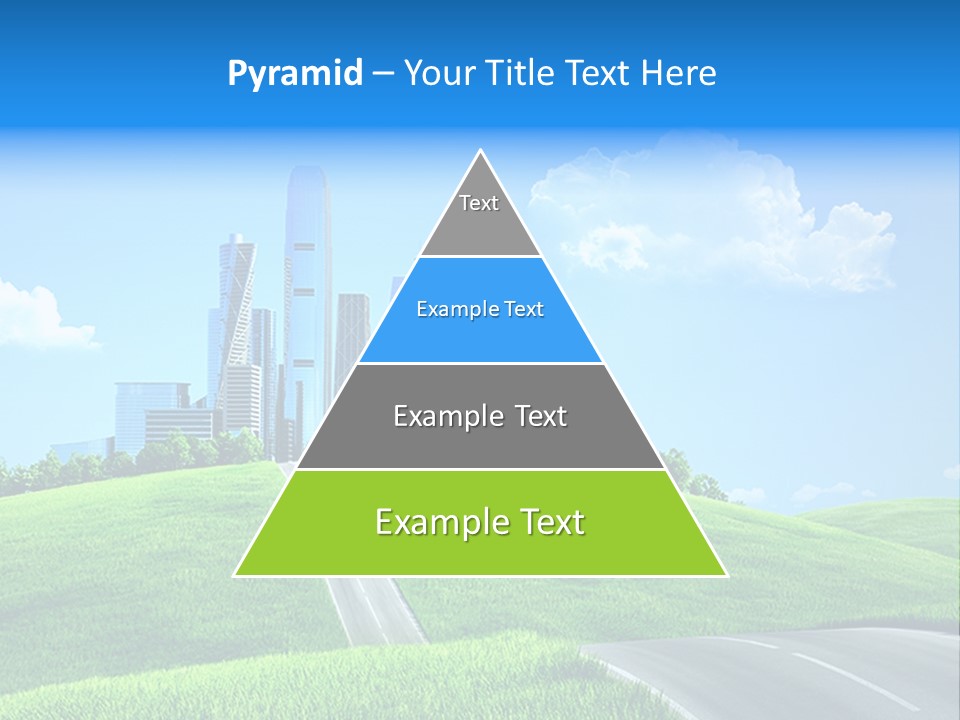 Pyramid – Your Title Text Here

Text

Example Text

Example Text

Example Text